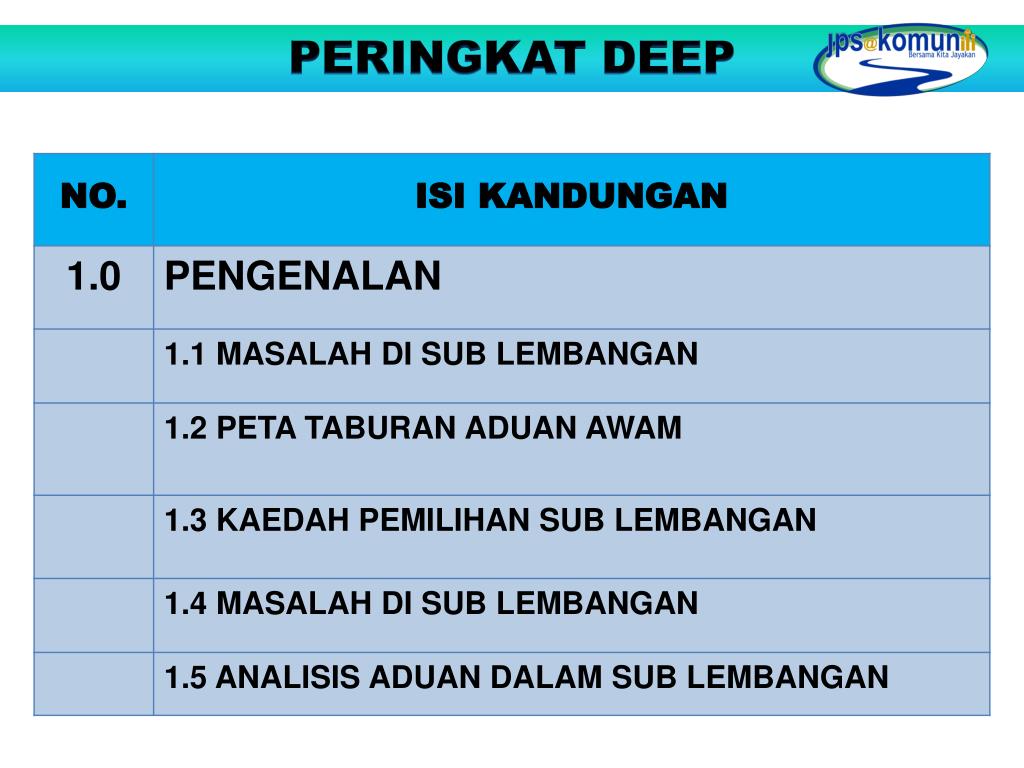 PERINGKAT DEEP

jps@komuniti
Bersama Kita Jayakan

| NO. | ISI KANDUNGAN |
|---|---|
| 1.0 | PENGENALAN |
| | 1.1 MASALAH DI SUB LEMBANGAN |
| | 1.2 PETA TABURAN ADUAN AWAM |
| | 1.3 KAEDAH PEMILIHAN SUB LEMBANGAN |
| | 1.4 MASALAH DI SUB LEMBANGAN |
| | 1.5 ANALISIS ADUAN DALAM SUB LEMBANGAN |